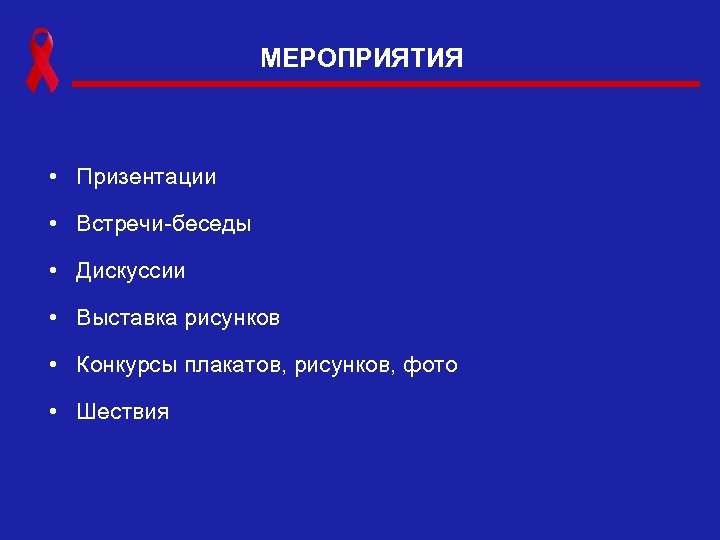 МЕРОПРИЯТИЯ

• Призентации
• Встречи-беседы
• Дискуссии
• Выставка рисунков
• Конкурсы плакатов, рисунков, фото
• Шествия